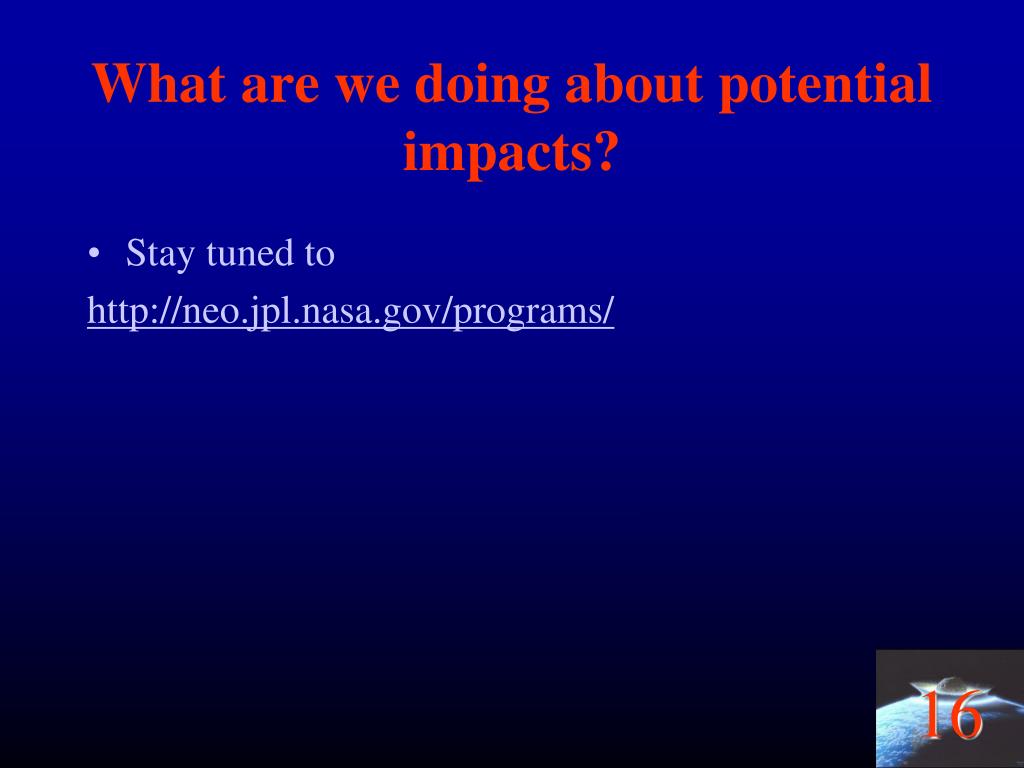 What are we doing about potential impacts?

• Stay tuned to

http://neo.jpl.nasa.gov/programs/

16